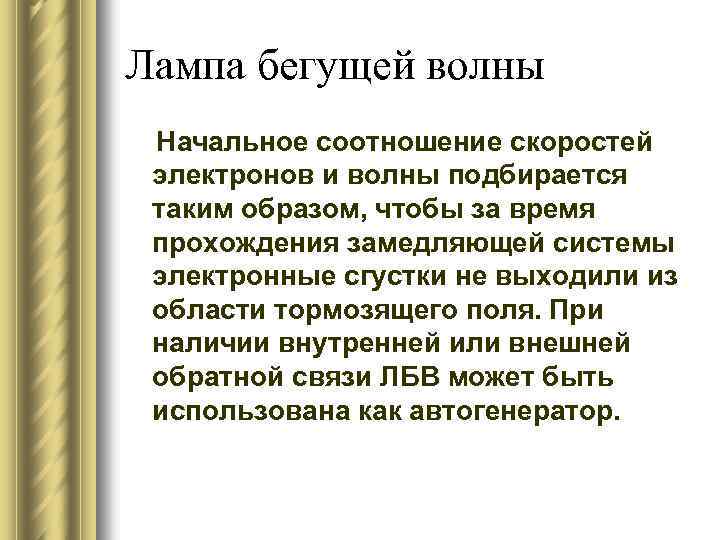 Лампа бегущей волны

Начальное соотношение скоростей электронов и волны подбирается таким образом, чтобы за время прохождения замедляющей системы электронные сгустки не выходили из области тормозящего поля. При наличии внутренней или внешней обратной связи ЛБВ может быть использована как автогенератор.